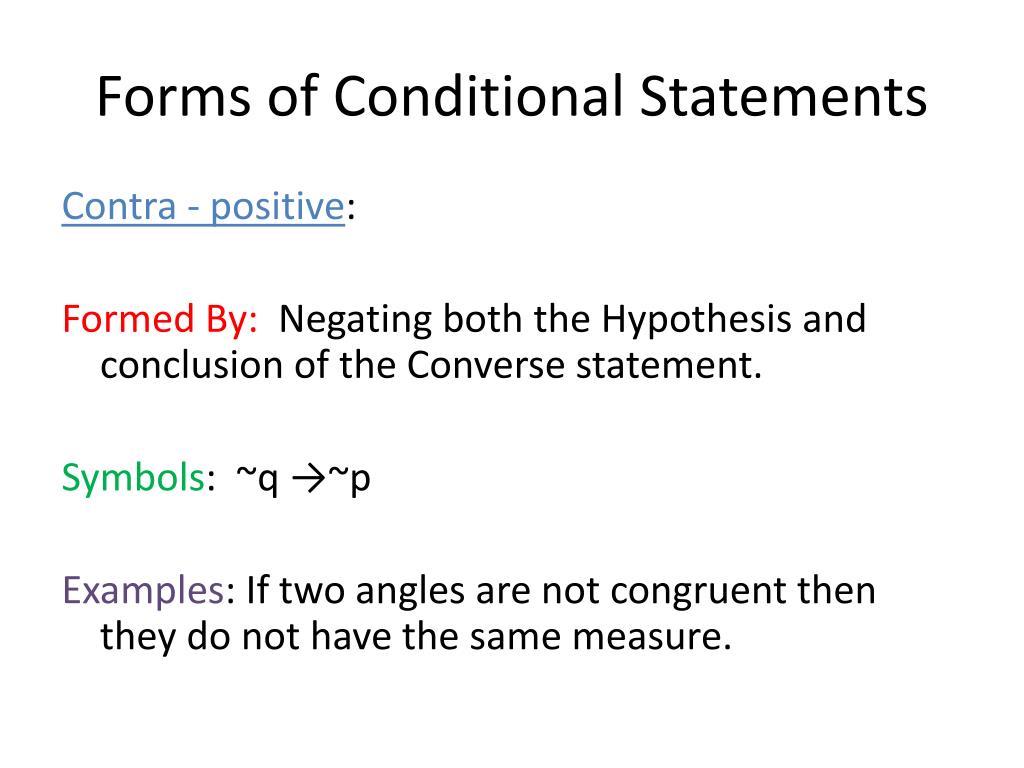 Forms of Conditional Statements

Contra - positive:

Formed By: Negating both the Hypothesis and conclusion of the Converse statement.

Symbols: $\sim q \rightarrow \sim p$

Examples: If two angles are not congruent then they do not have the same measure.